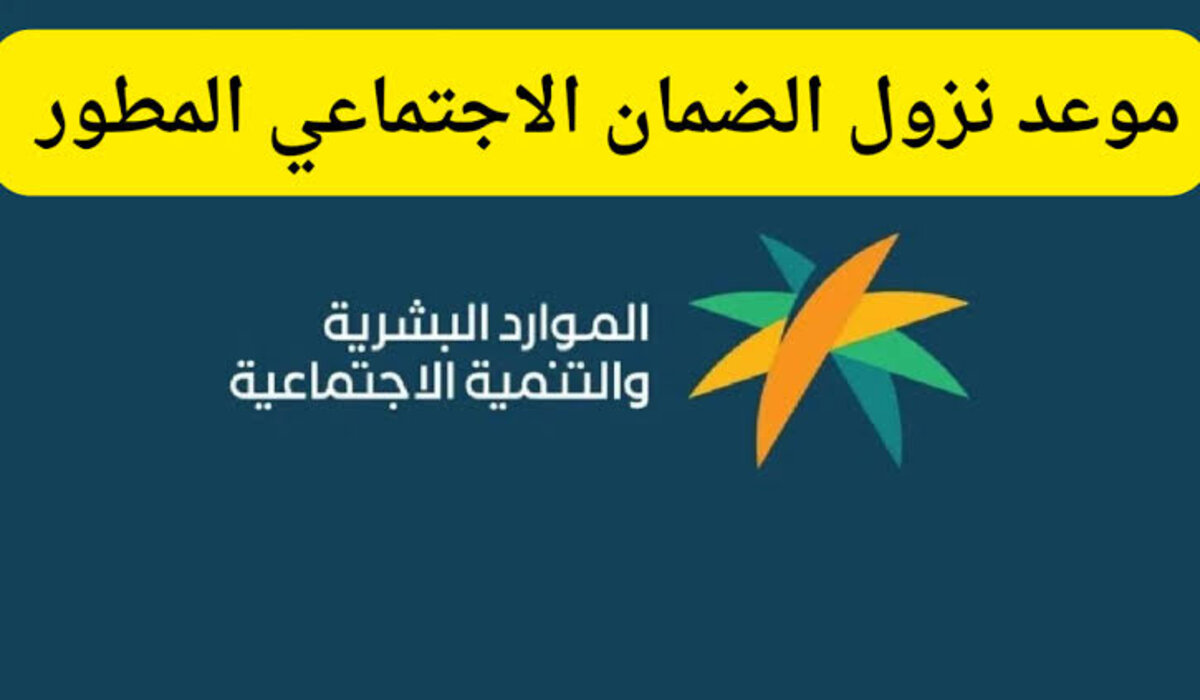 موعد نزول الضمان الاجتماعي المطور

الموارد البشرية
والتنمية الاجتماعية